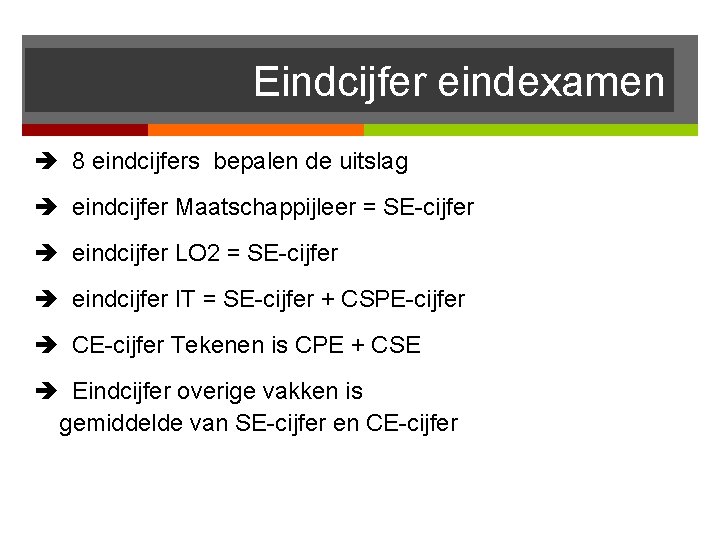 Eindcijfer eindexamen

➔ 8 eindcijfers bepalen de uitslag

➔ eindcijfer Maatschappijleer = SE-cijfer

➔ eindcijfer LO2 = SE-cijfer

➔ eindcijfer IT = SE-cijfer + CSPE-cijfer

➔ CE-cijfer Tekenen is CPE + CSE

➔ Eindcijfer overige vakken is gemiddelde van SE-cijfer en CE-cijfer